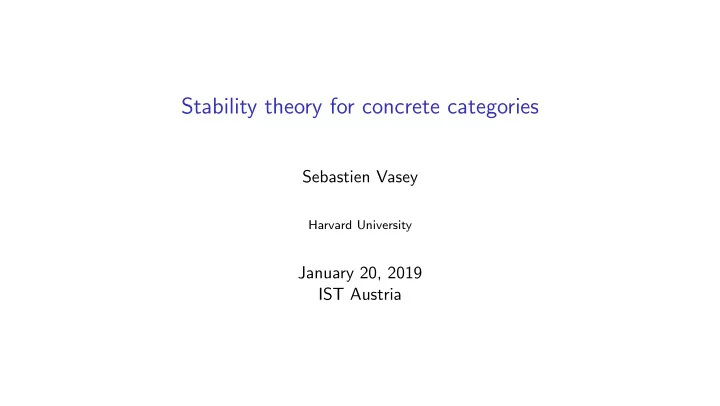 Stability theory for concrete categories

Sebastien Vasey

Harvard University

January 20, 2019
IST Austria